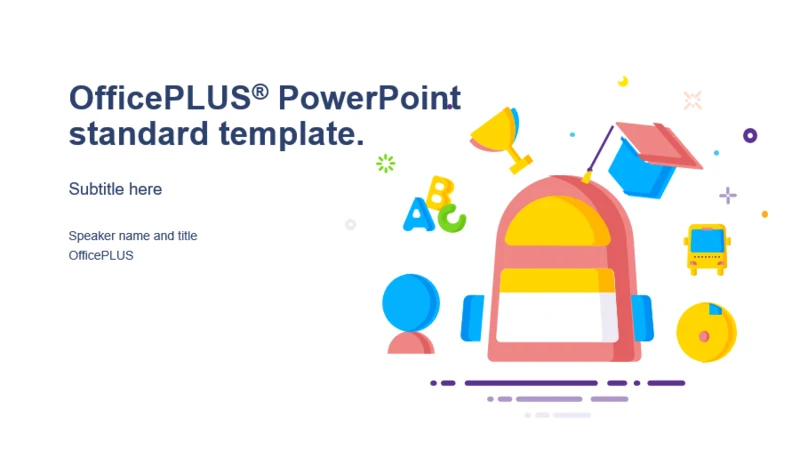 OfficePLUS® PowerPoint standard template.

Subtitle here

Speaker name and title
OfficePLUS

ABC